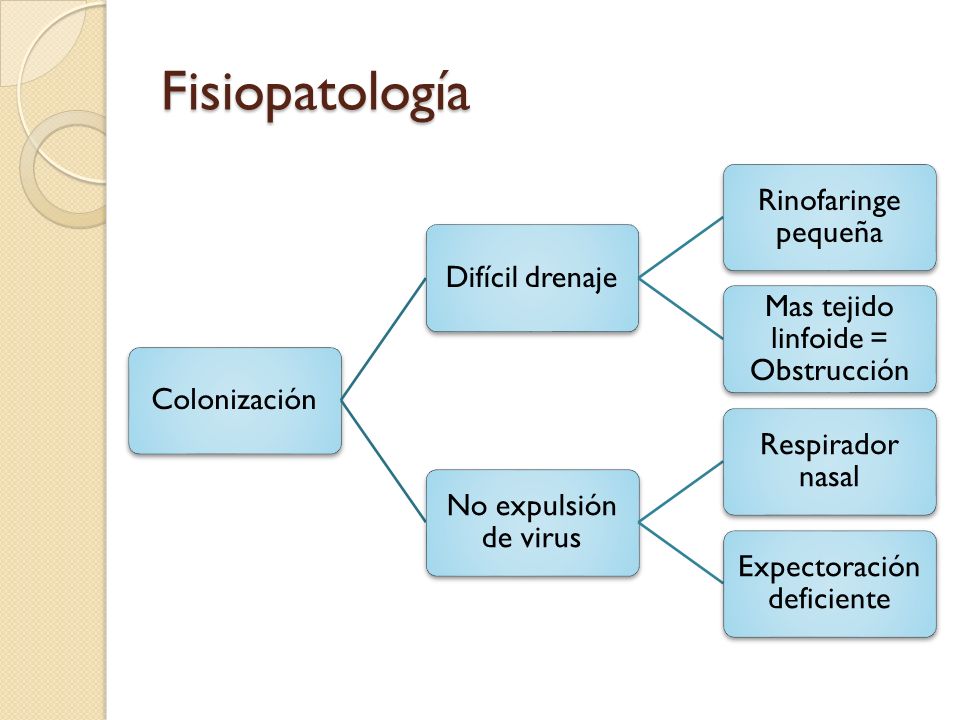 Fisiopatología

Colonización

Difícil drenaje

Rinofaringe pequeña

Mas tejido linfoide = Obstrucción

No expulsión de virus

Respirador nasal

Expectoración deficiente